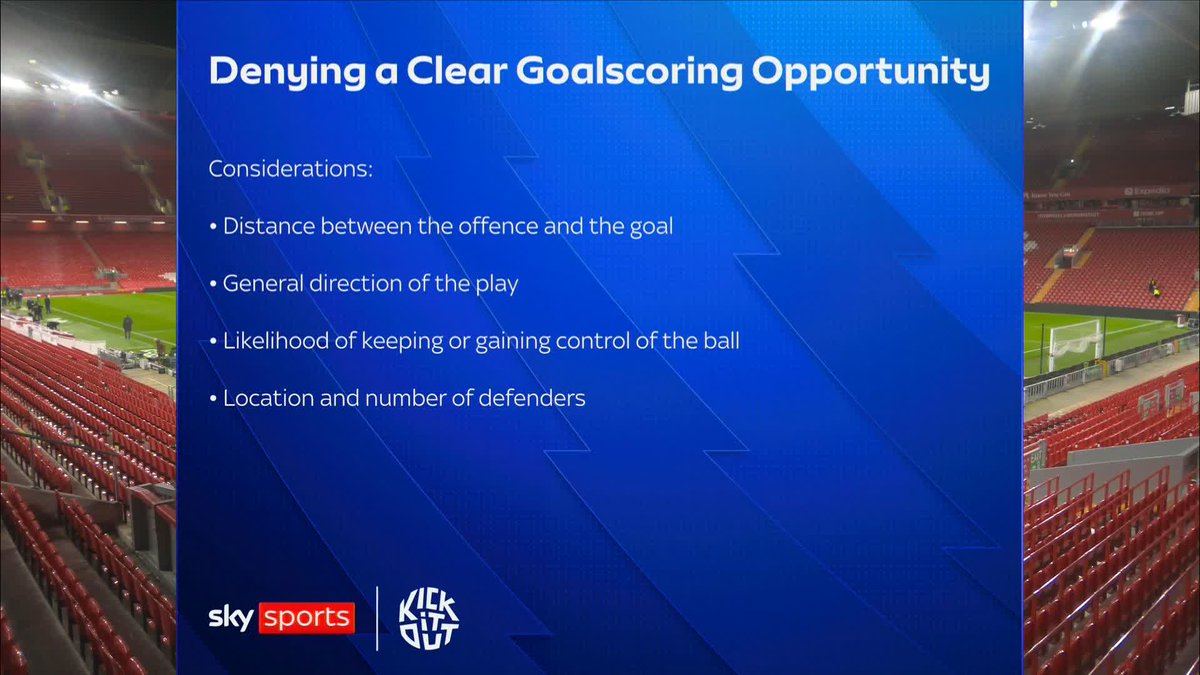 Denying a Clear Goalscoring Opportunity

Considerations:

• Distance between the offence and the goal

• General direction of the play

• Likelihood of keeping or gaining control of the ball

• Location and number of defenders

sky sports

KICK IT OUT